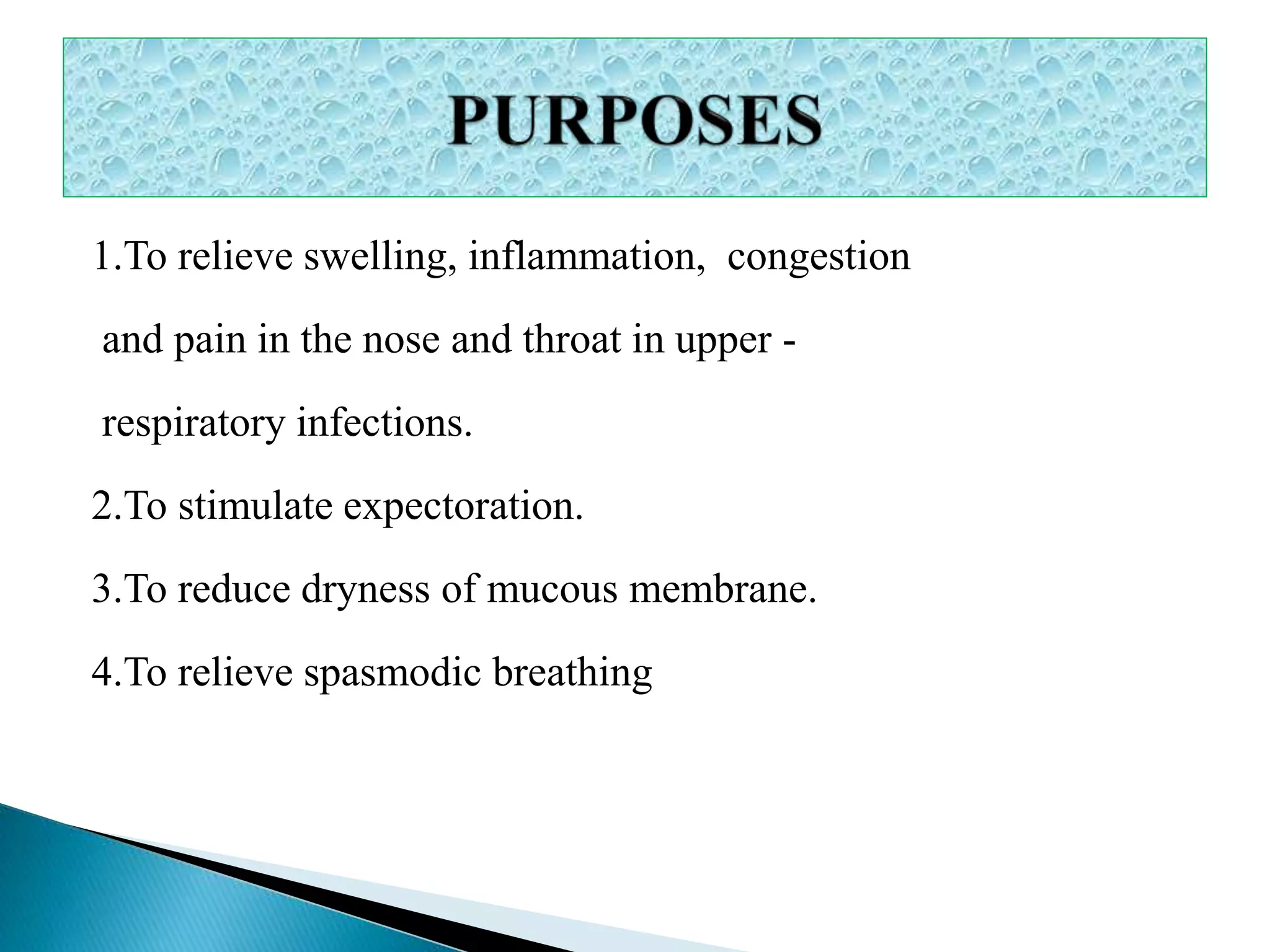 PURPOSES

1.To relieve swelling, inflammation, congestion and pain in the nose and throat in upper - respiratory infections.

2.To stimulate expectoration.

3.To reduce dryness of mucous membrane.

4.To relieve spasmodic breathing